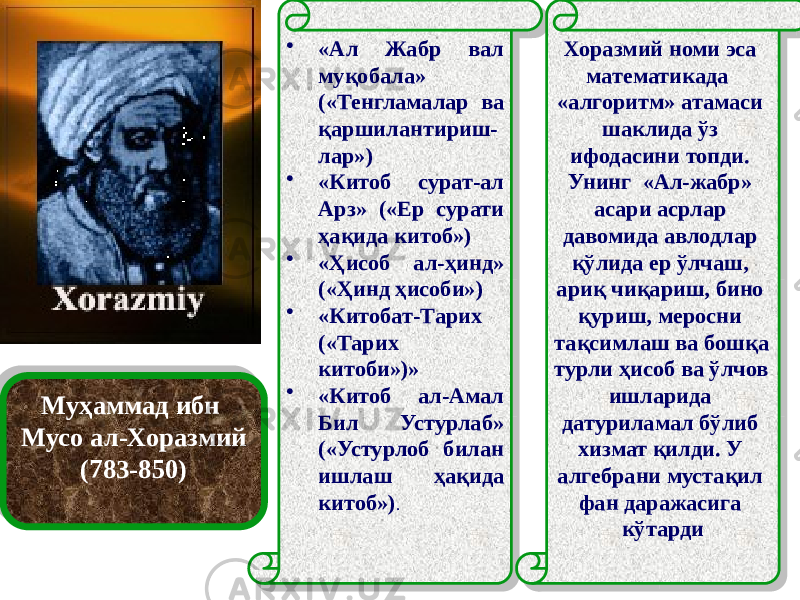 Xorazmiy

Муҳаммад ибн Мусо ал-Хоразмий (783-850)

• «Ал Жабр вал муқобала» («Тенгламалар ва қаршилантиришлар»)
• «Китоб сурат-ал Арз» («Ер сурати ҳақида китоб»)
• «Ҳисоб ал-ҳинд» («Ҳинд ҳисоби»)
• «Китобат-Тарих («Тарих китоби»)»
• «Китоб ал-Амал Бил Устурлаб» («Устурлоб билан ишлаш ҳақида китоб»).

Хоразмий номи эса математикада «алгоритм» атамаси шаклида ўз ифодасини топди. Унинг «Ал-жабр» асари асрлар давомида авлодлар қўлида ер ўлчаш, ариқ чиқариш, бино қуриш, меросни тақсимлаш ва бошқа турли ҳисоб ва ўлчов ишларида датуриламал бўлиб хизмат қилди. У алгебрани мустақил фан даражасига кўтарди

ARXIV.UZ